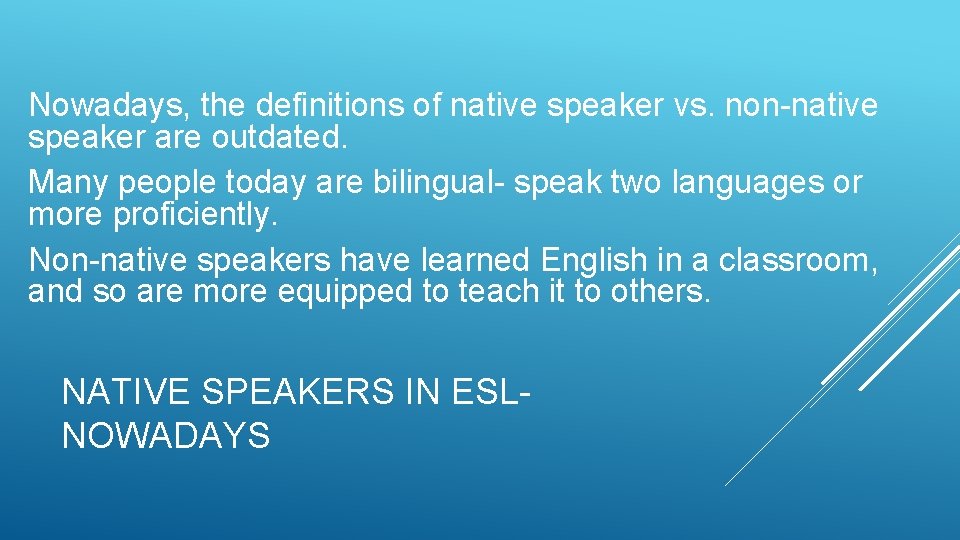 Nowadays, the definitions of native speaker vs. non-native speaker are outdated.

Many people today are bilingual- speak two languages or more proficiently.

Non-native speakers have learned English in a classroom, and so are more equipped to teach it to others.

NATIVE SPEAKERS IN ESL- NOWADAYS